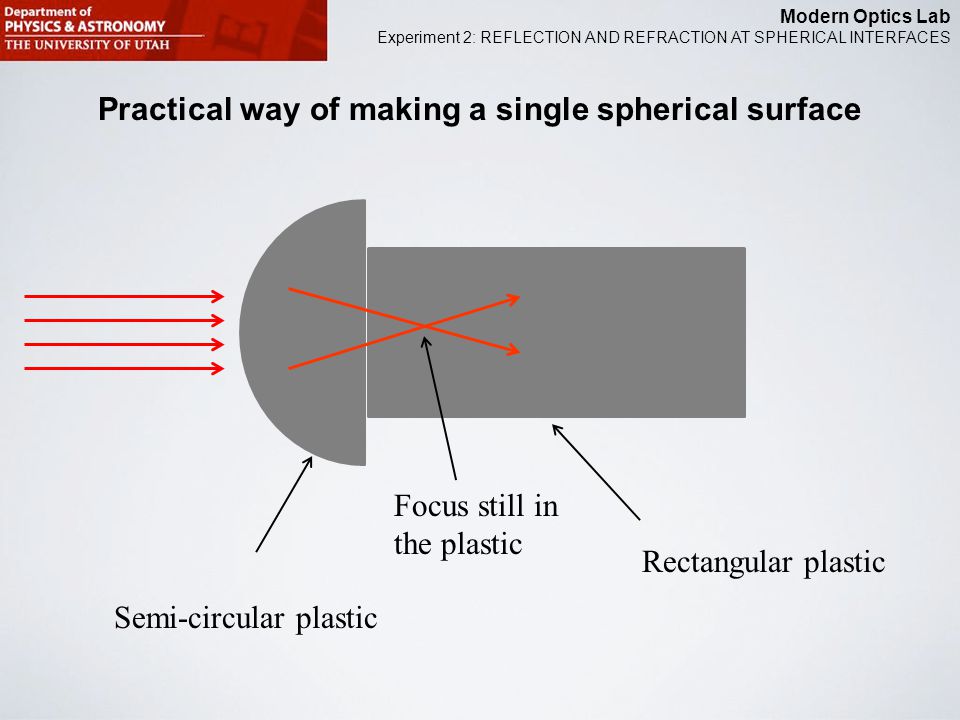 Department of
PHYSICS & ASTRONOMY
THE UNIVERSITY OF UTAH

Modern Optics Lab
Experiment 2: REFLECTION AND REFRACTION AT SPHERICAL INTERFACES

Practical way of making a single spherical surface

Focus still in the plastic

Rectangular plastic

Semi-circular plastic